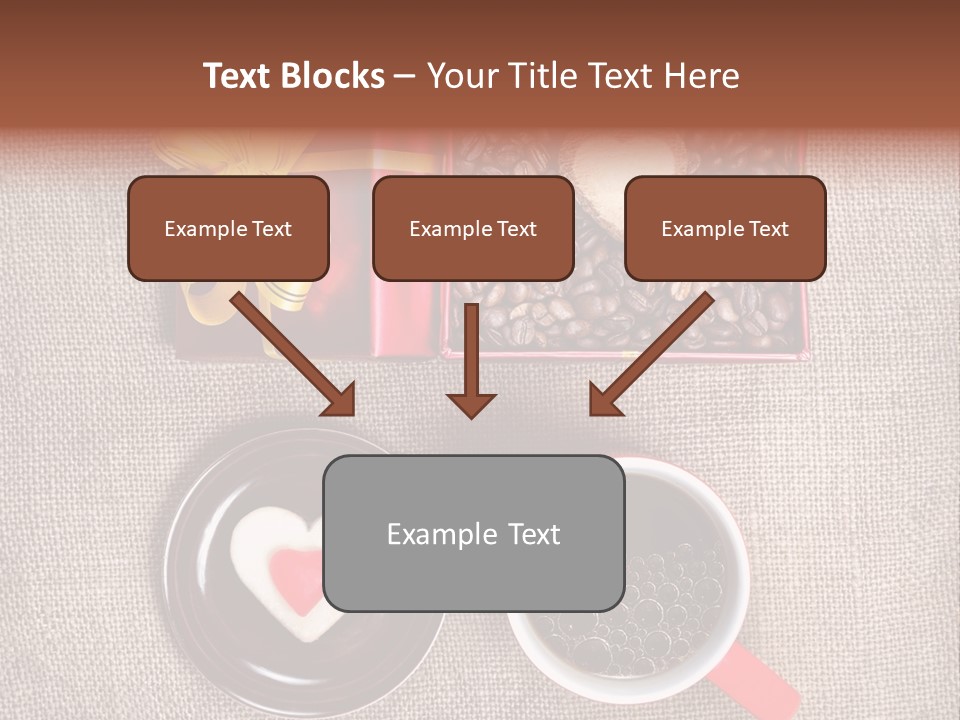 Text Blocks – Your Title Text Here

Example Text

Example Text

Example Text

Example Text